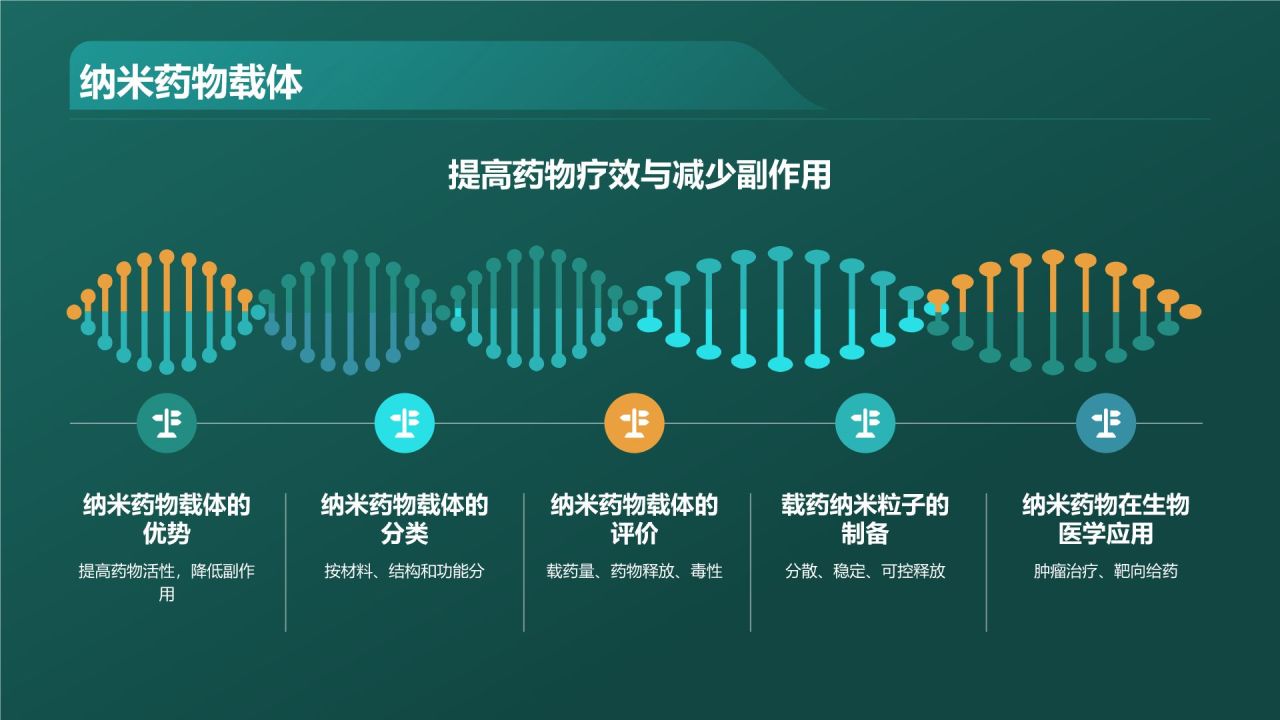 纳米药物载体

提高药物疗效与减少副作用

纳米药物载体的优势

提高药物活性，降低副作用

纳米药物载体的分类

按材料、结构和功能分

纳米药物载体的评价

载药量、药物释放、毒性

载药纳米粒子的制备

分散、稳定、可控释放

纳米药物在生物医学应用

肿瘤治疗、靶向给药